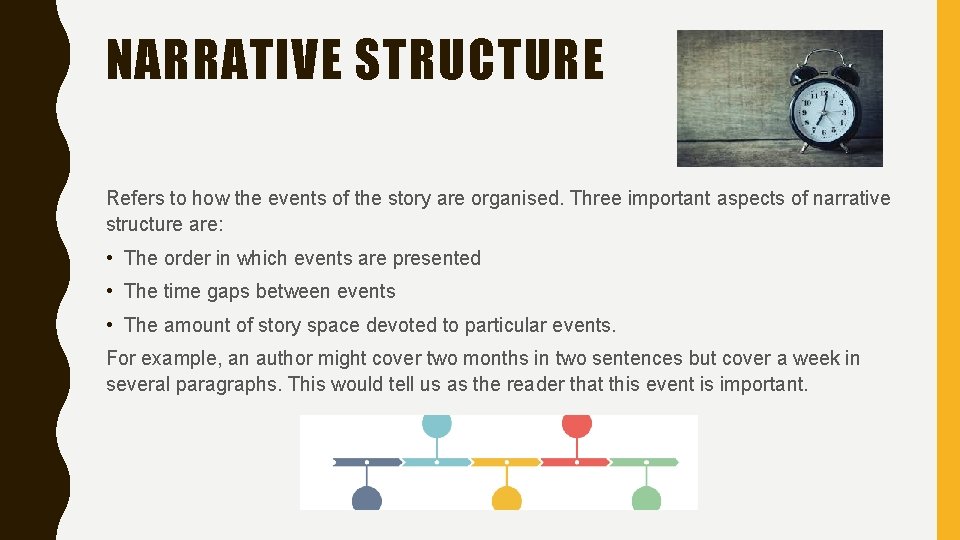 NARRATIVE STRUCTURE

Refers to how the events of the story are organised. Three important aspects of narrative structure are:

• The order in which events are presented

• The time gaps between events

• The amount of story space devoted to particular events.

For example, an author might cover two months in two sentences but cover a week in several paragraphs. This would tell us as the reader that this event is important.